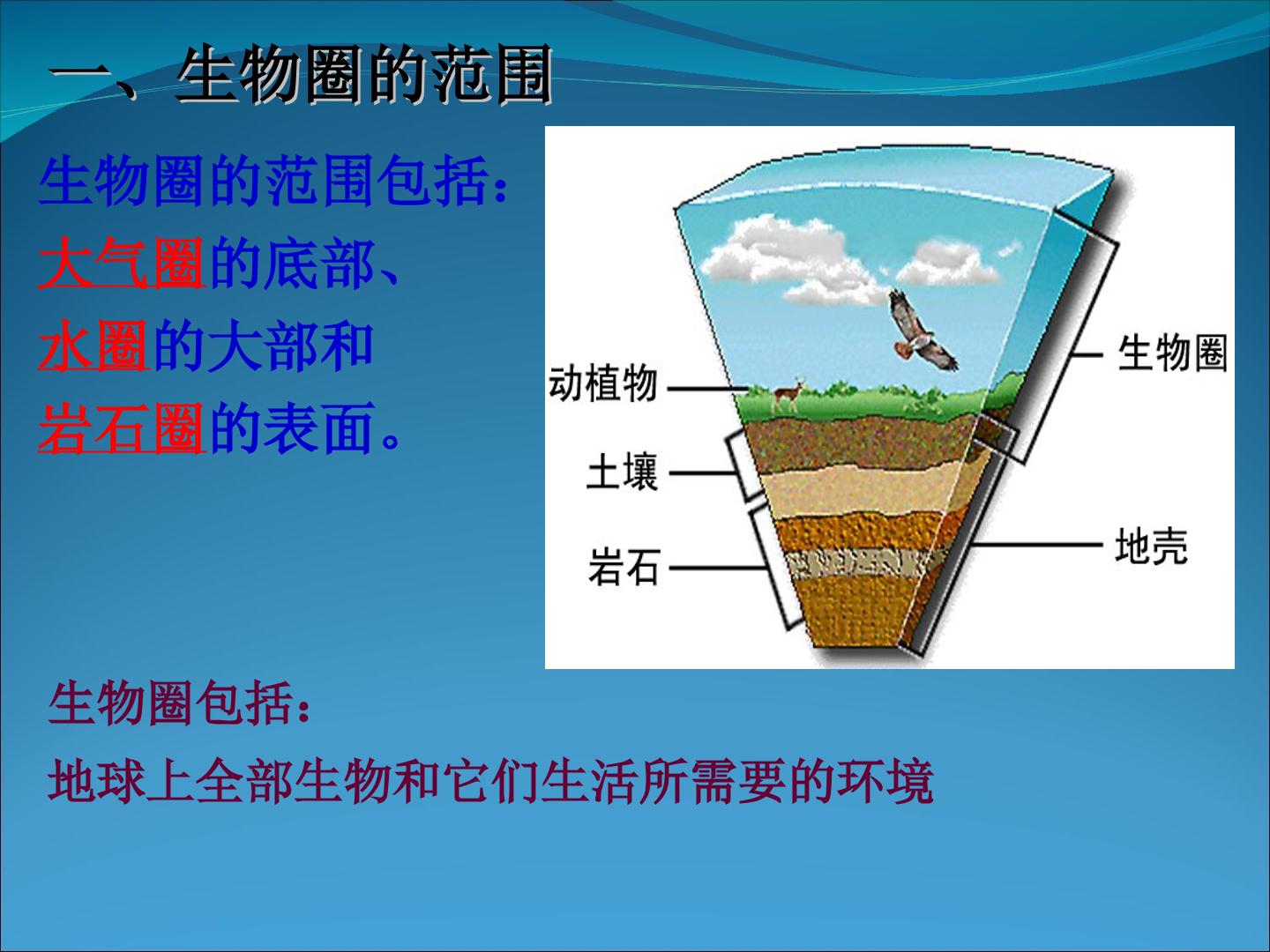 一、生物圈的范围

生物圈的范围包括：
大气圈的底部、
水圈的大部和
岩石圈的表面。

动植物
土壤
岩石
生物圈
地壳

生物圈包括：
地球上全部生物和它们生活所需要的环境